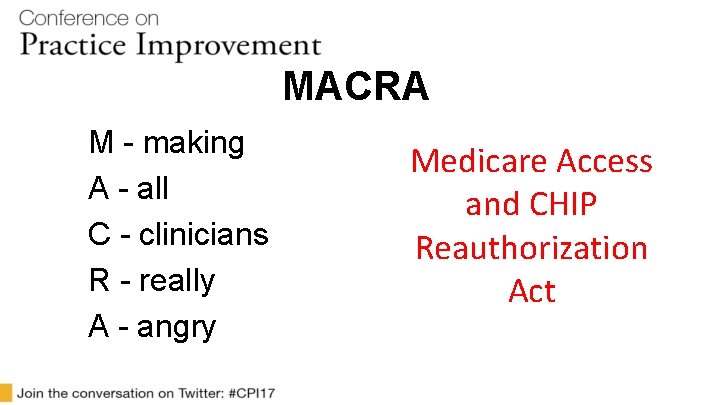 Conference on
Practice Improvement

MACRA

M - making
A - all
C - clinicians
R - really
A - angry

Medicare Access and CHIP Reauthorization Act

Join the conversation on Twitter: #CPI17